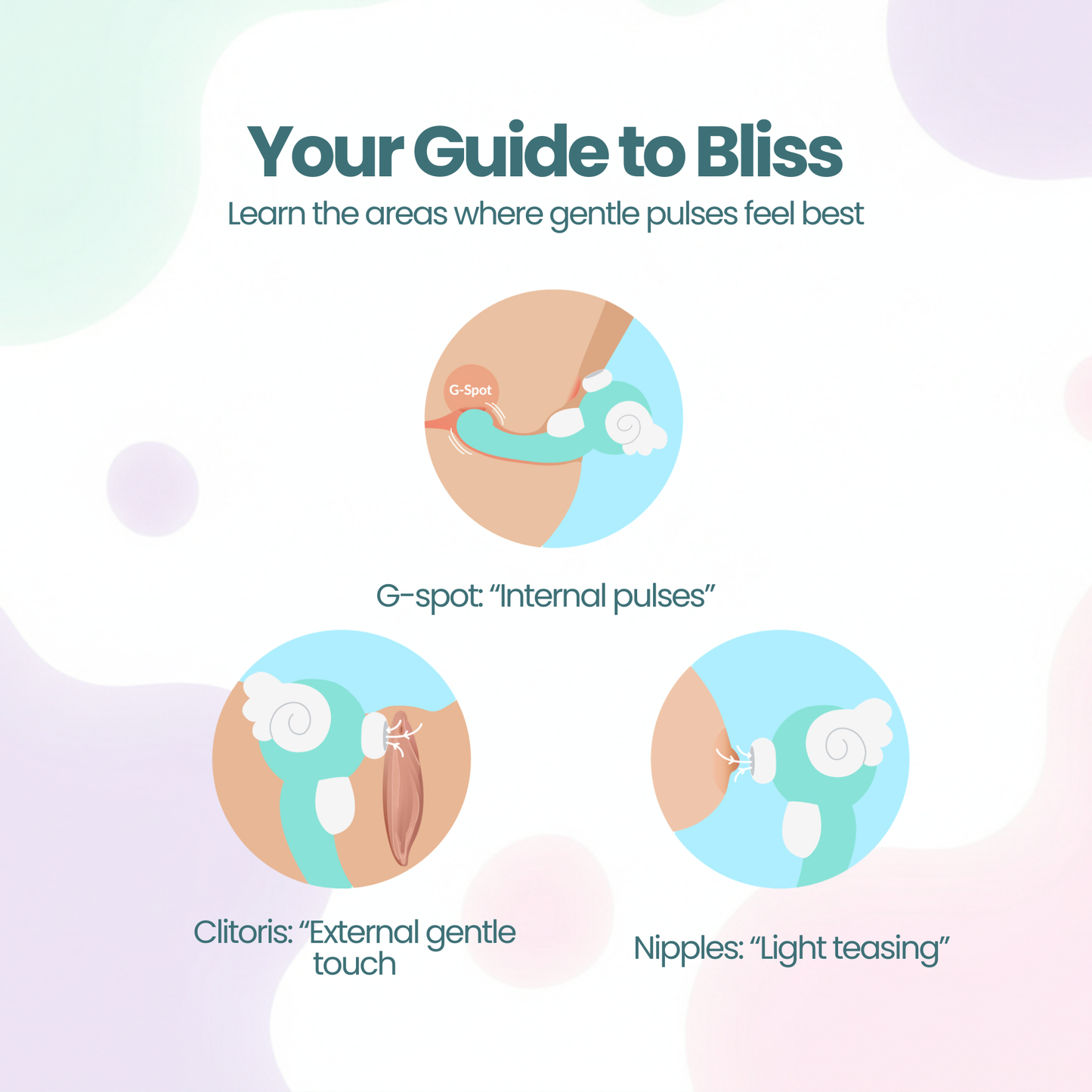 Your Guide to Bliss
Learn the areas where gentle pulses feel best

G-Spot

G-spot: “Internal pulses”

Clitoris: “External gentle touch

Nipples: “Light teasing”